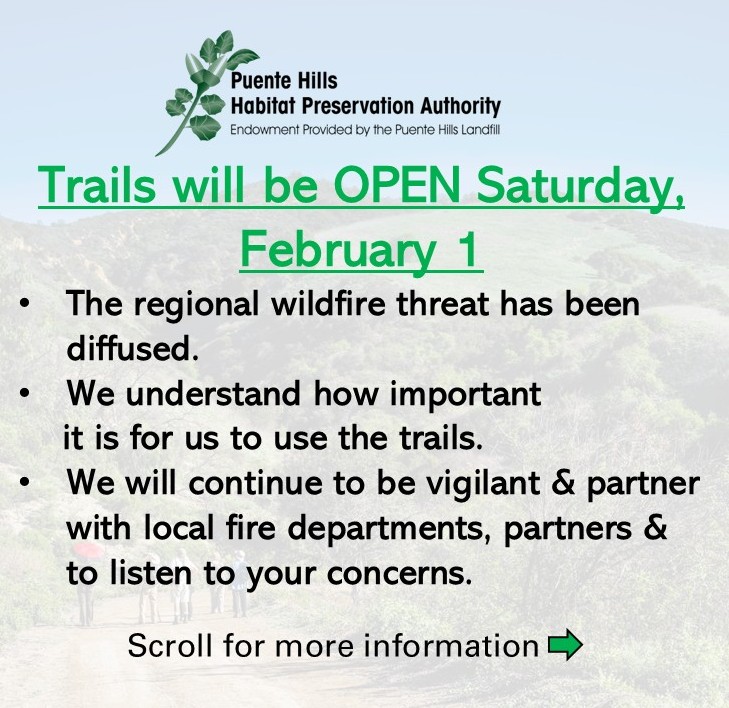 Puente Hills
Habitat Preservation Authority
Endowment Provided by the Puente Hills Landfill

Trails will be OPEN Saturday, February 1

• The regional wildfire threat has been diffused.
• We understand how important it is for us to use the trails.
• We will continue to be vigilant & partner with local fire departments, partners & to listen to your concerns.

Scroll for more information